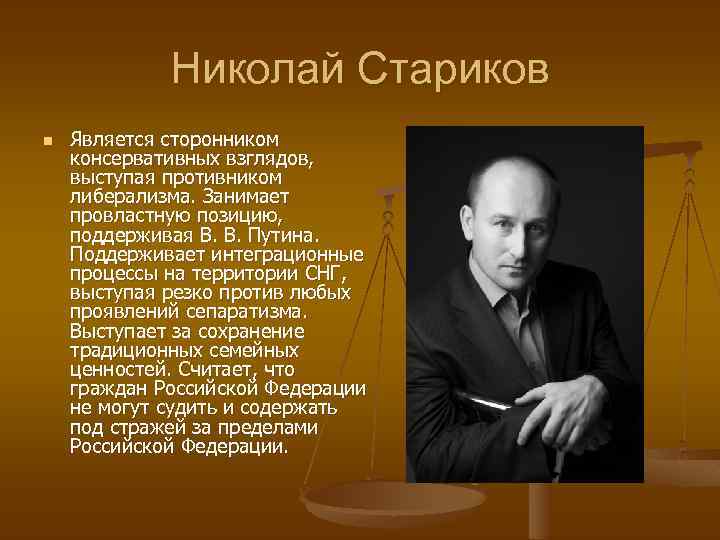 Николай Стариков

Является сторонником консервативных взглядов, выступая противником либерализма. Занимает провластную позицию, поддерживая В. В. Путина. Поддерживает интеграционные процессы на территории СНГ, выступая резко против любых проявлений сепаратизма. Выступает за сохранение традиционных семейных ценностей. Считает, что граждан Российской Федерации не могут судить и содержать под стражей за пределами Российской Федерации.